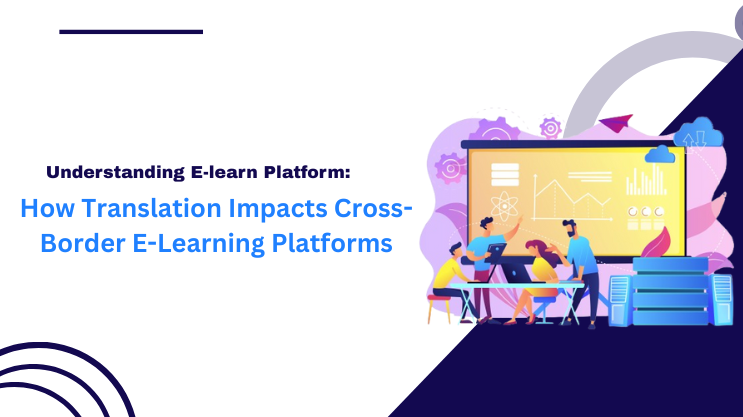 Understanding E-learn Platform:

How Translation Impacts Cross-Border E-Learning Platforms